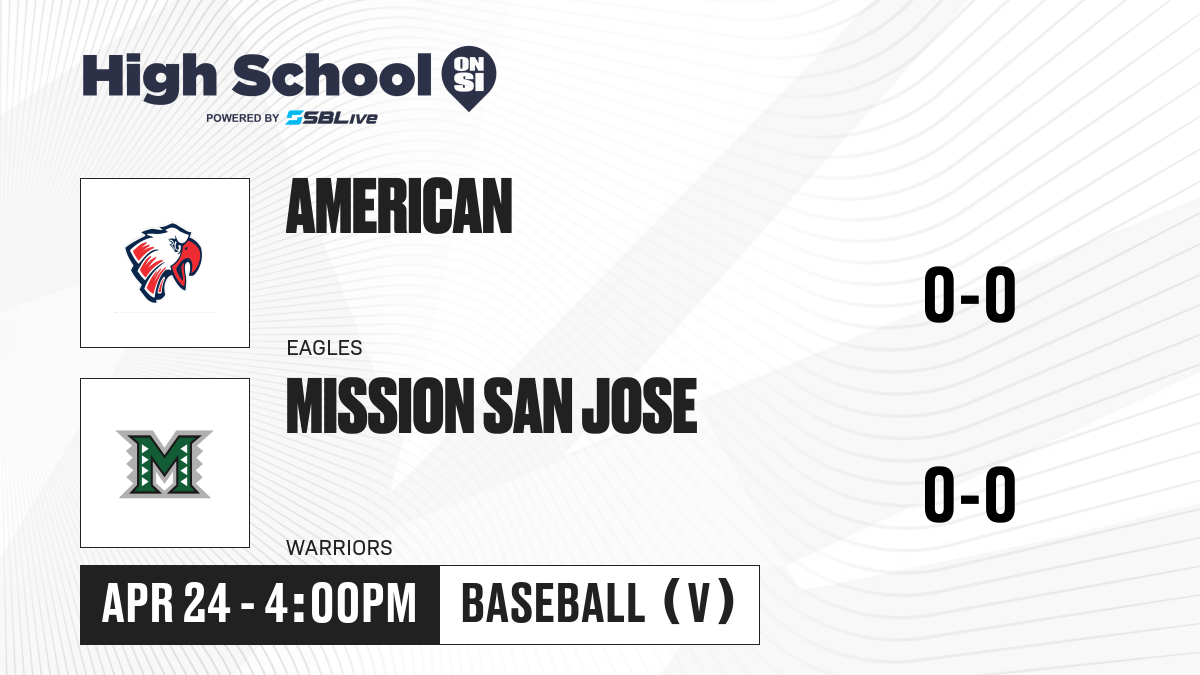 High School ON SI
POWERED BY SBLive

AMERICAN

EAGLES

0-0

MISSION SAN JOSE

WARRIORS

0-0

APR 24 - 4:00PM

BASEBALL (V)